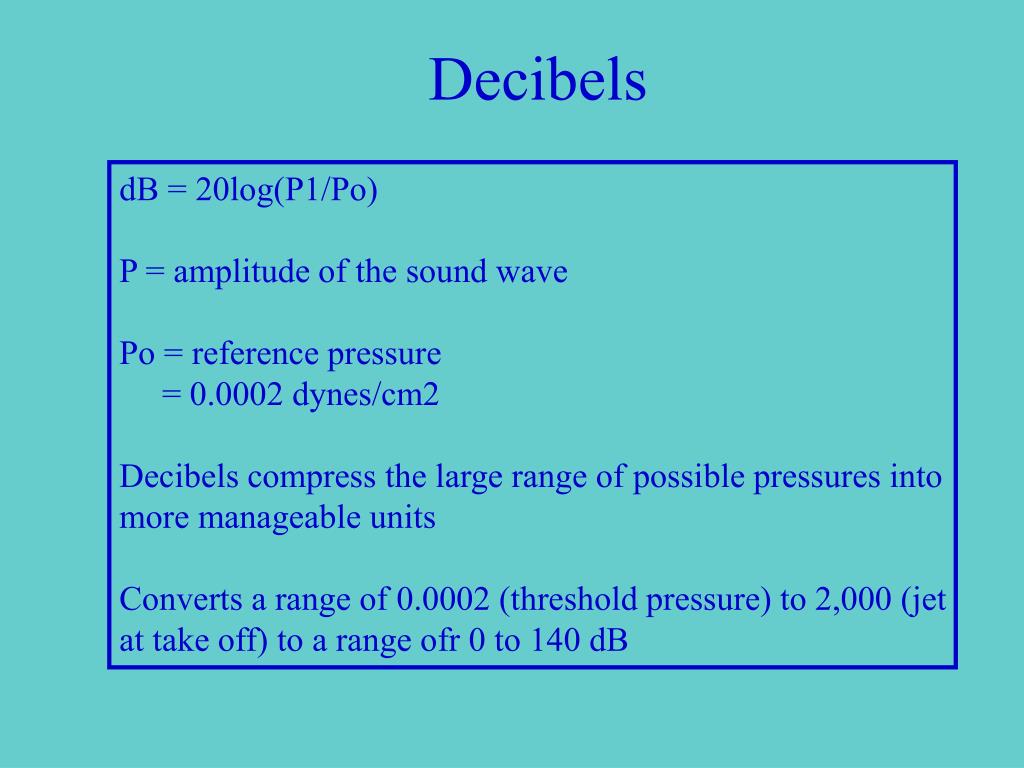 Decibels

dB = 20log(P1/Po)

P = amplitude of the sound wave

Po = reference pressure
= 0.0002 dynes/cm2

Decibels compress the large range of possible pressures into more manageable units

Converts a range of 0.0002 (threshold pressure) to 2,000 (jet at take off) to a range ofr 0 to 140 dB